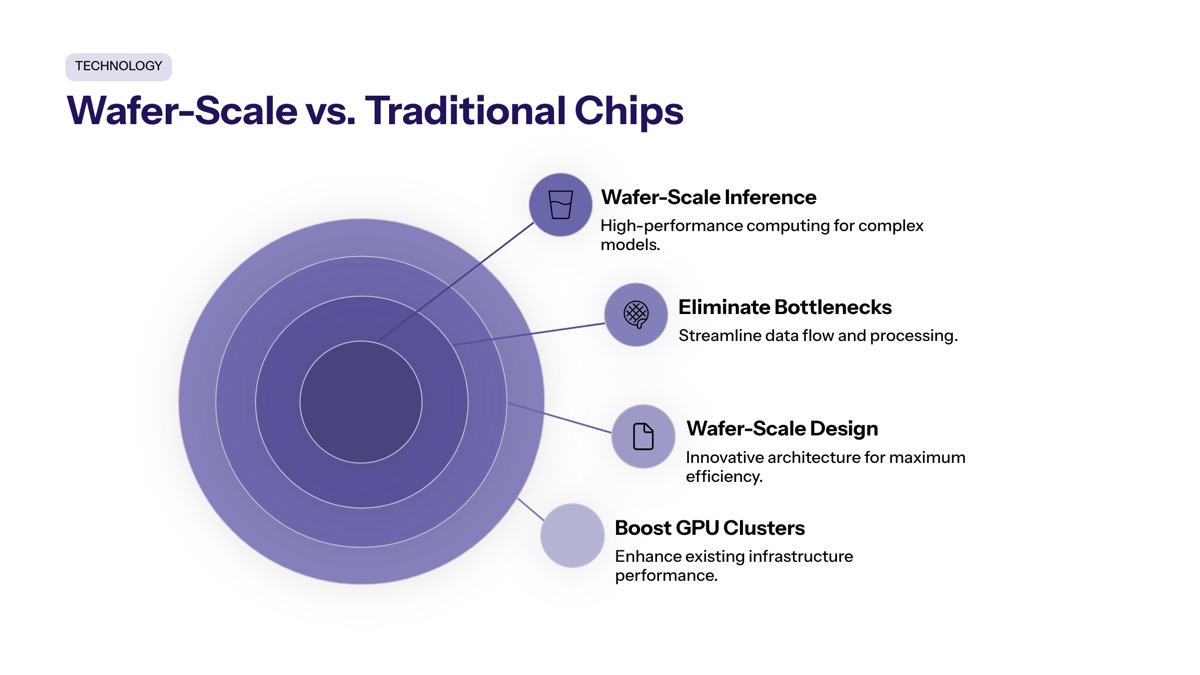 TECHNOLOGY

Wafer-Scale vs. Traditional Chips

Wafer-Scale Inference

High-performance computing for complex models.

Eliminate Bottlenecks

Streamline data flow and processing.

Wafer-Scale Design

Innovative architecture for maximum efficiency.

Boost GPU Clusters

Enhance existing infrastructure performance.